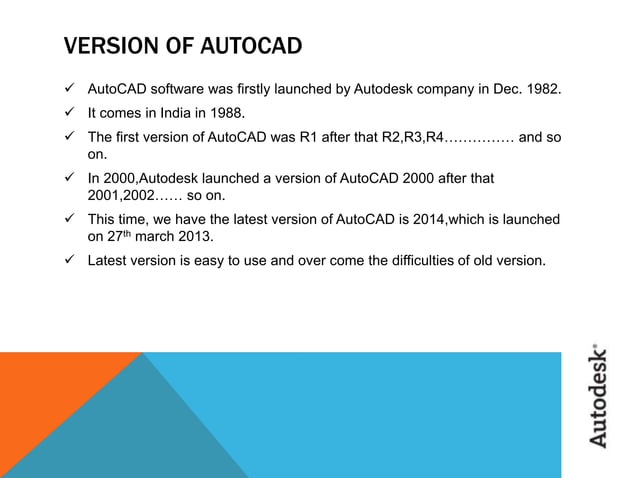 VERSION OF AUTOCAD

✓ AutoCAD software was firstly launched by Autodesk company in Dec. 1982.

✓ It comes in India in 1988.

✓ The first version of AutoCAD was R1 after that R2,R3,R4…………… and so on.

✓ In 2000,Autodesk launched a version of AutoCAD 2000 after that 2001,2002…… so on.

✓ This time, we have the latest version of AutoCAD is 2014,which is launched on 27$^{th}$ march 2013.

✓ Latest version is easy to use and over come the difficulties of old version.

Autodesk®